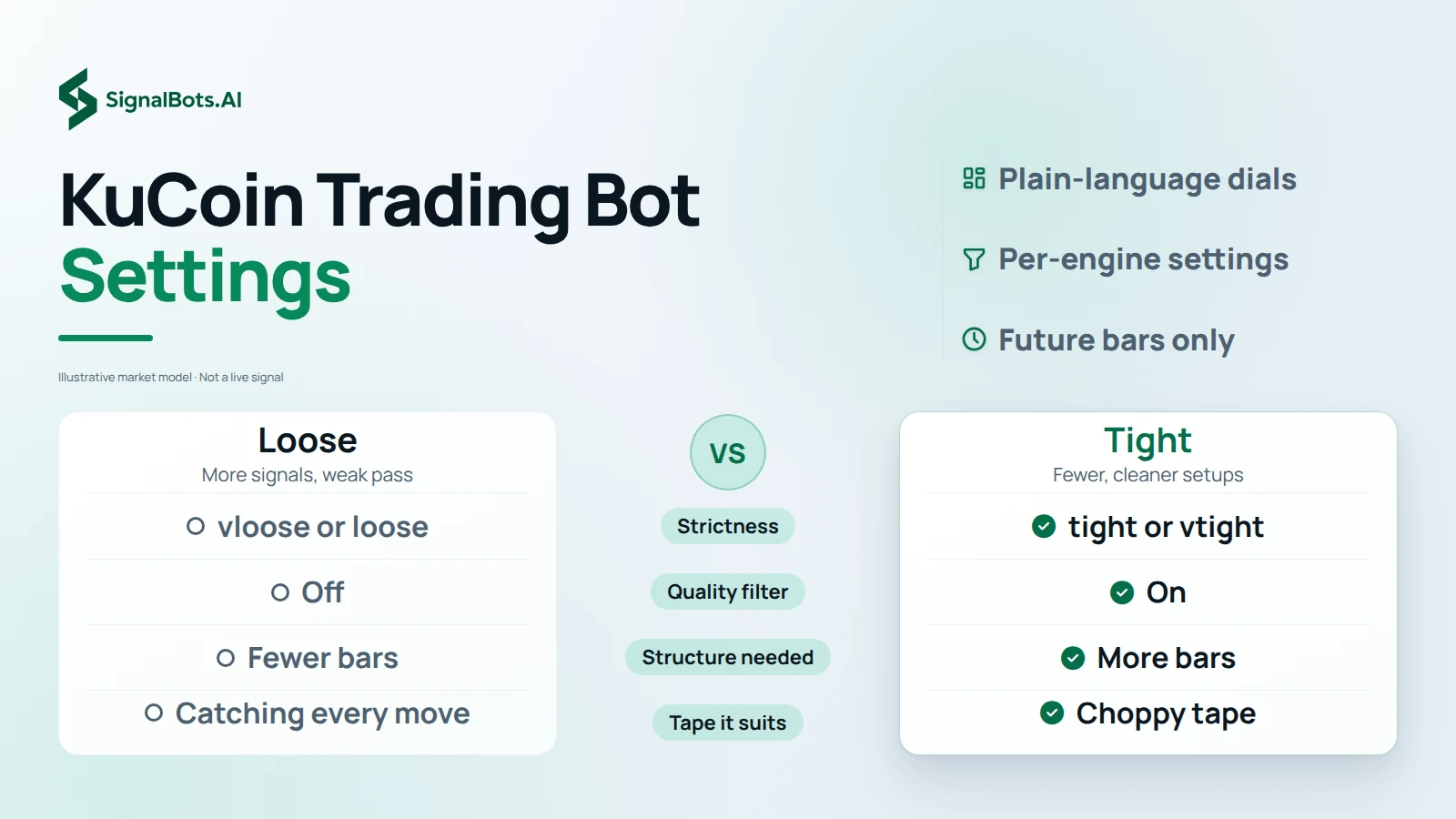 SignalBots.AI

KuCoin Trading Bot
Settings

Illustrative market model · Not a live signal

Plain-language dials

Per-engine settings

Future bars only

Loose
More signals, weak pass

vloose or loose

Off

Fewer bars

Catching every move

VS

Strictness

Quality filter

Structure needed

Tape it suits

Tight
Fewer, cleaner setups

tight or vtight

On

More bars

Choppy tape